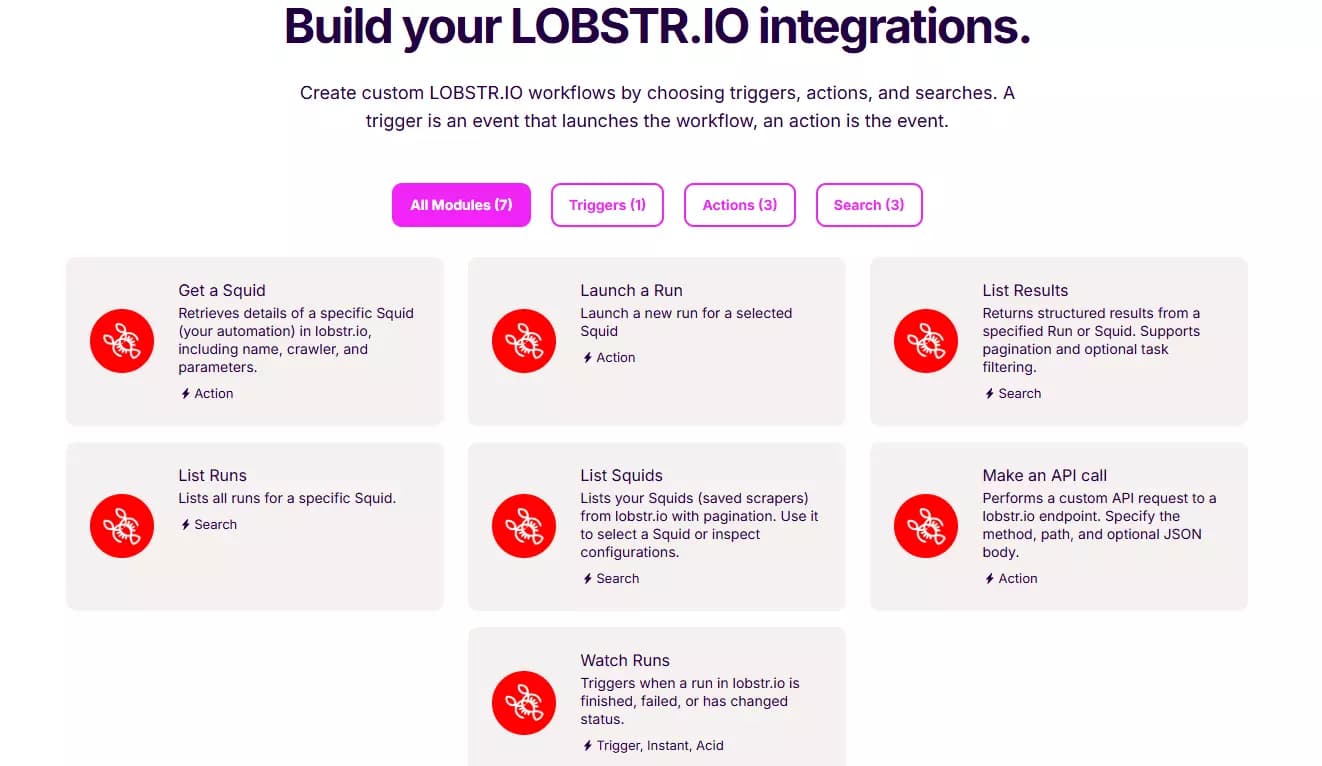 Build your LOBSTR.IO integrations.

Create custom LOBSTR.IO workflows by choosing triggers, actions, and searches. A trigger is an event that launches the workflow, an action is the event.

All Modules (7)
Triggers (1)
Actions (3)
Search (3)

Get a Squid
Retrieves details of a specific Squid (your automation) in lobstr.io, including name, crawler, and parameters.
Action

Launch a Run
Launch a new run for a selected Squid
Action

List Results
Returns structured results from a specified Run or Squid. Supports pagination and optional task filtering.
Search

List Runs
Lists all runs for a specific Squid.
Search

List Squids
Lists your Squids (saved scrapers) from lobstr.io with pagination. Use it to select a Squid or inspect configurations.
Search

Make an API call
Performs a custom API request to a lobstr.io endpoint. Specify the method, path, and optional JSON body.
Action

Watch Runs
Triggers when a run in lobstr.io is finished, failed, or has changed status.
Trigger, Instant, Acid